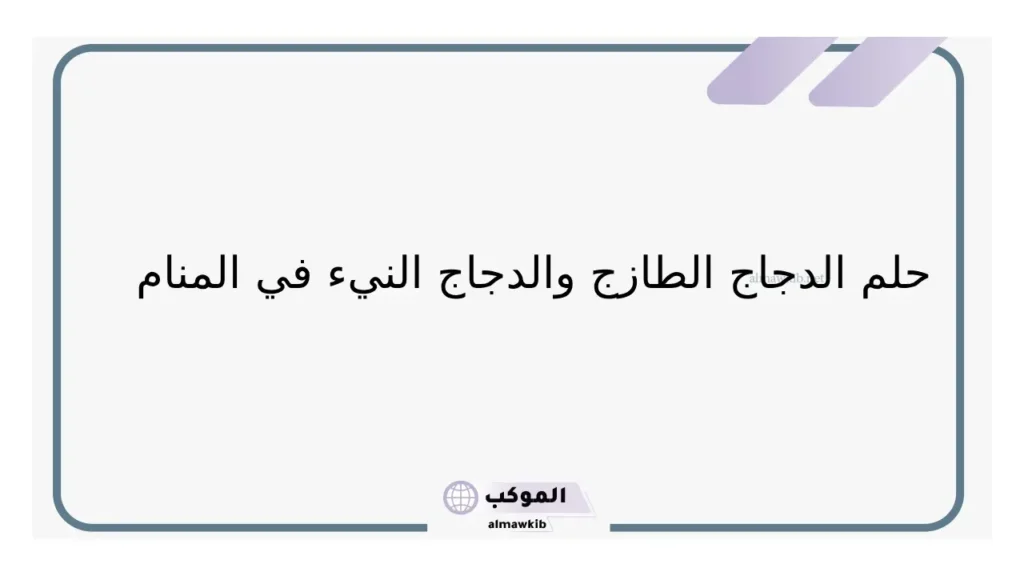 حلم الدجاج الطازج والدجاج النيء في المنام

الموكب
almawkib